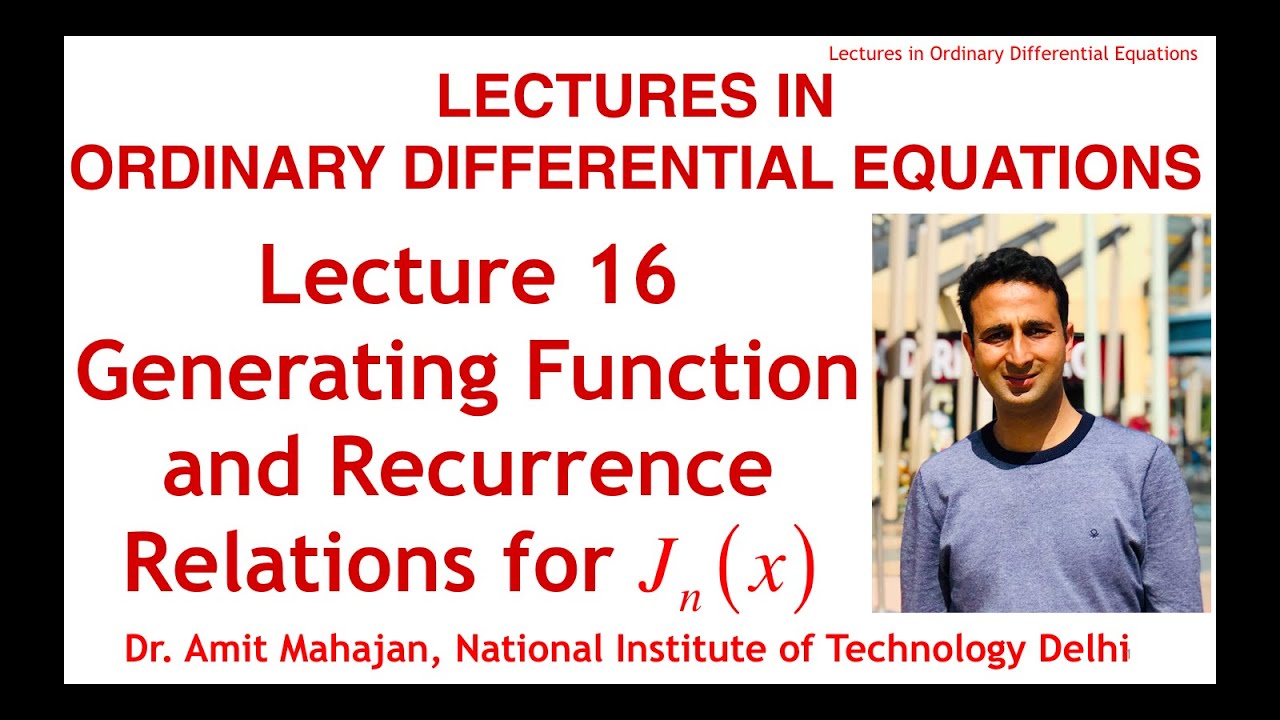 Lectures in Ordinary Differential Equations

LECTURES IN
ORDINARY DIFFERENTIAL EQUATIONS

Lecture 16
Generating Function
and Recurrence
Relations for $J_n(x)$

Dr. Amit Mahajan, National Institute of Technology Delhi